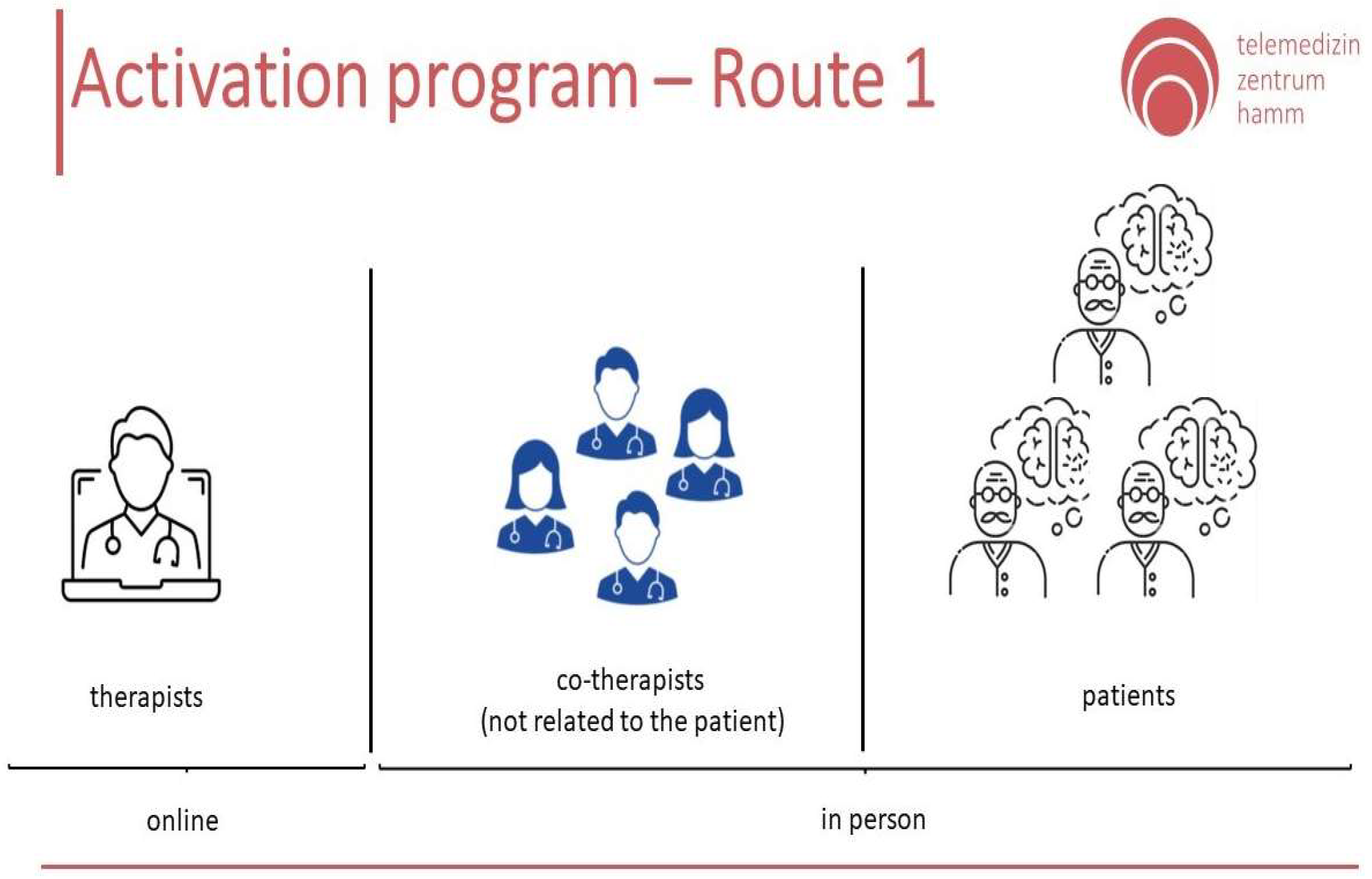 Activation program – Route 1

telemedizin zentrum hamm

therapists

co-therapists
(not related to the patient)

patients

online

in person